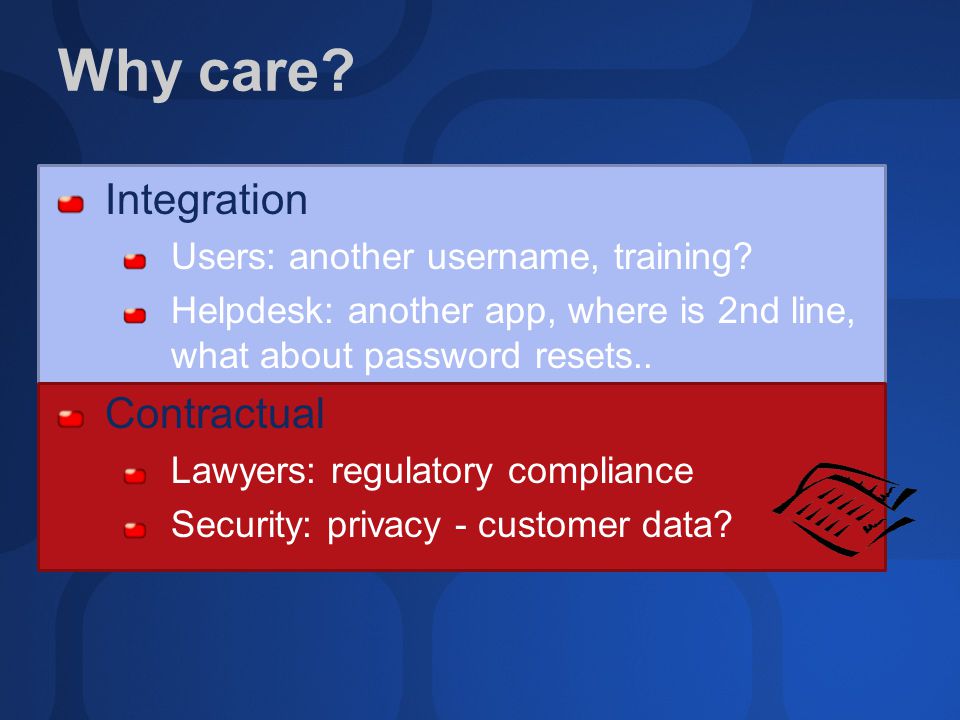 Why care?

Integration

Users: another username, training?

Helpdesk: another app, where is 2nd line, what about password resets..

Contractual

Lawyers: regulatory compliance

Security: privacy - customer data?